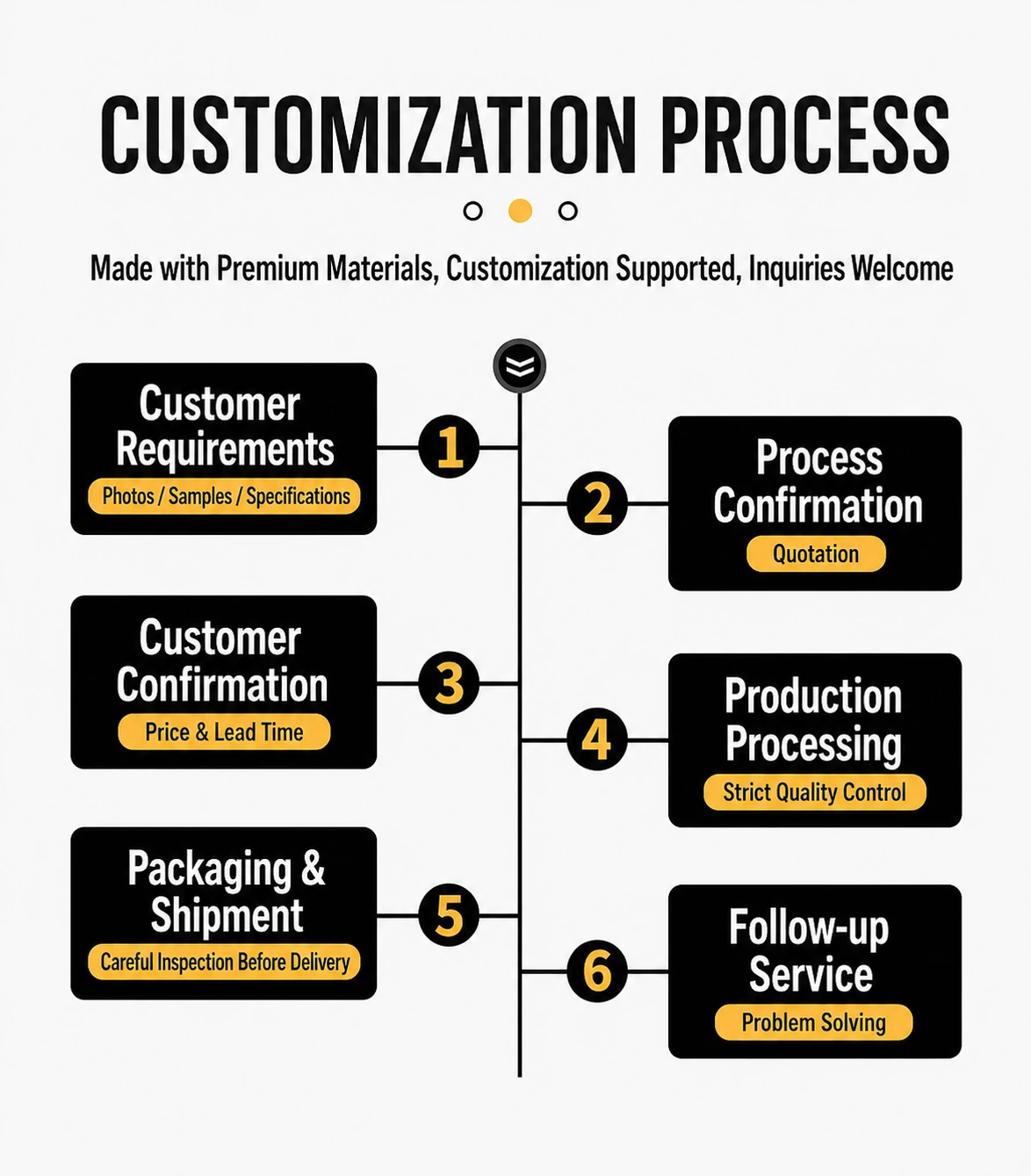 CUSTOMIZATION PROCESS

Made with Premium Materials, Customization Supported, Inquiries Welcome

Customer Requirements
Photos / Samples / Specifications
1

2
Process Confirmation
Quotation

Customer Confirmation
Price & Lead Time
3

4
Production Processing
Strict Quality Control

Packaging & Shipment
Careful Inspection Before Delivery
5

6
Follow-up Service
Problem Solving